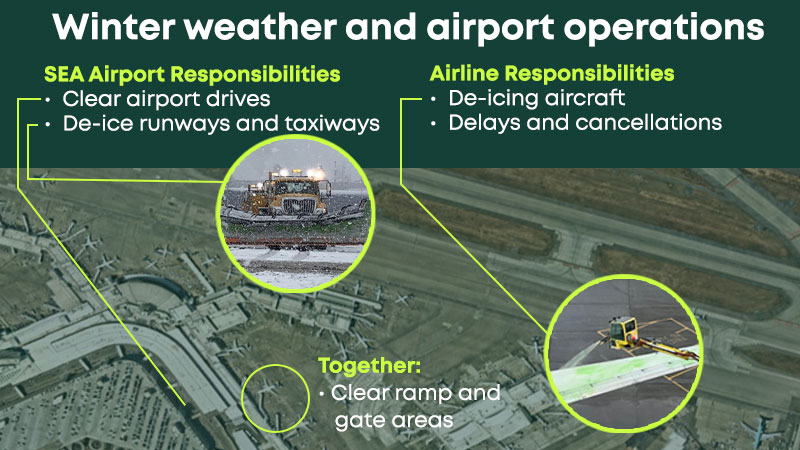 Winter weather and airport operations

SEA Airport Responsibilities
• Clear airport drives
• De-ice runways and taxiways

Airline Responsibilities
• De-icing aircraft
• Delays and cancellations

Together:
• Clear ramp and gate areas